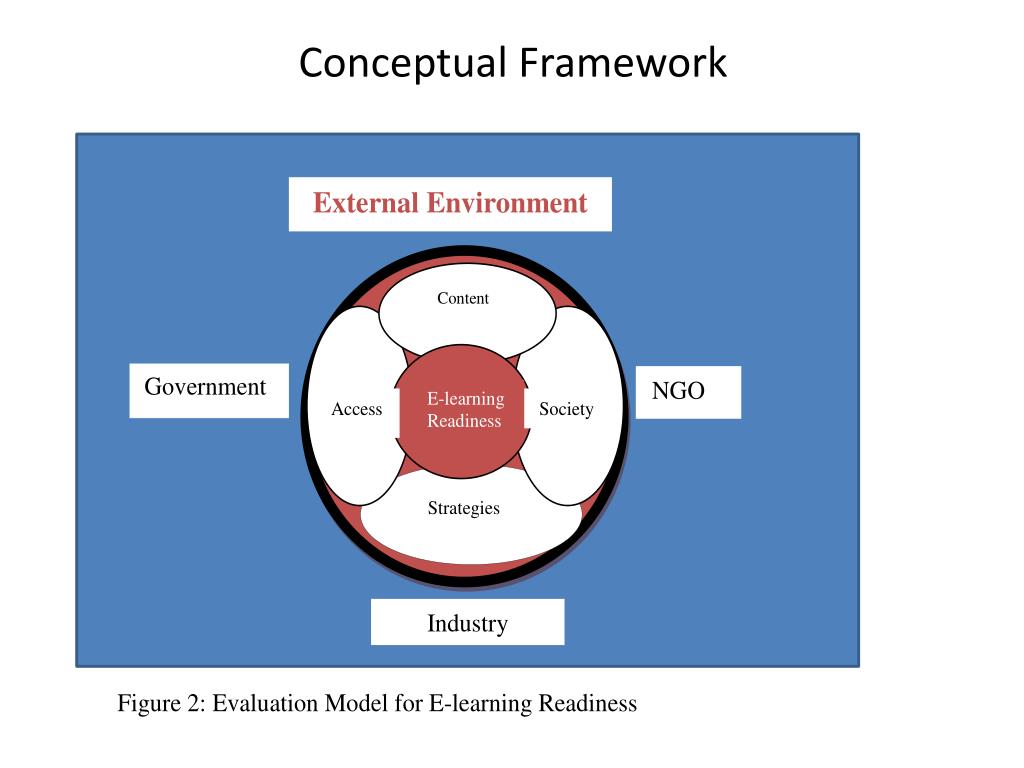 Conceptual Framework

External Environment

Content

Government

Access

E-learning Readiness

Society

NGO

Strategies

Industry

Figure 2: Evaluation Model for E-learning Readiness